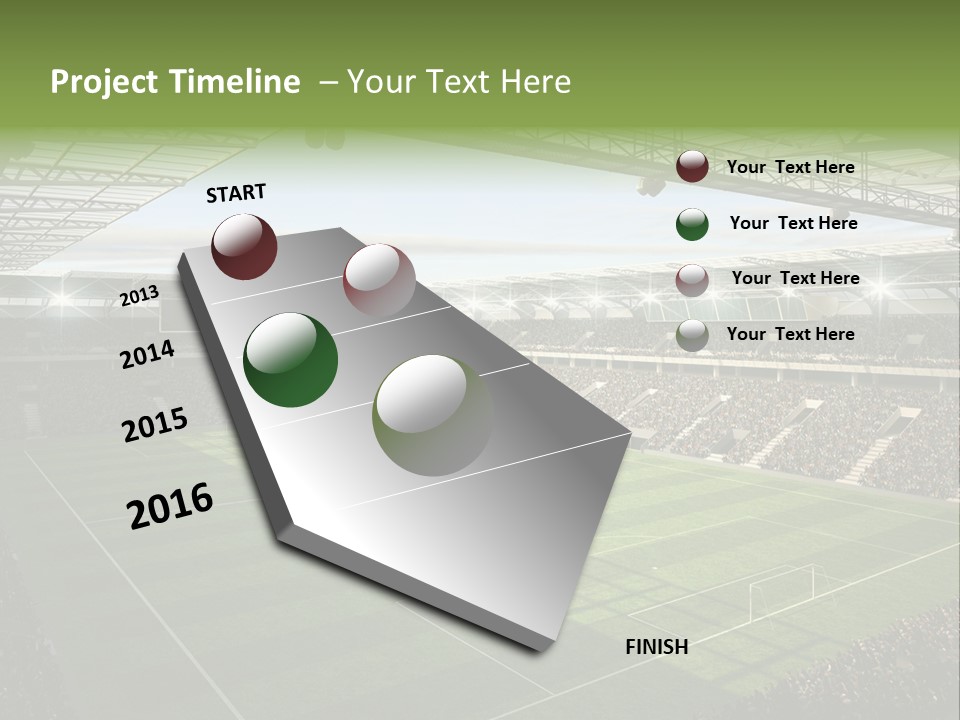 Project Timeline – Your Text Here

START

2013

2014

2015

2016

FINISH

Your Text Here

Your Text Here

Your Text Here

Your Text Here